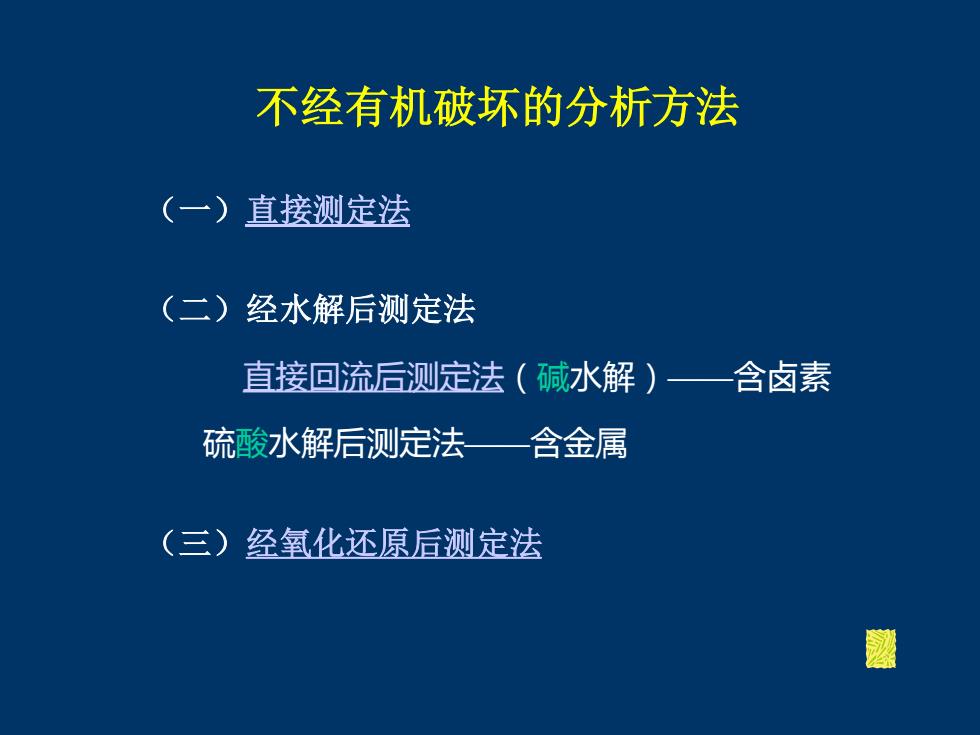 不经有机破坏的分析方法

（一）直接测定法

（二）经水解后测定法

直接回流后测定法（碱水解）——含卤素

硫酸水解后测定法——含金属

（三）经氧化还原后测定法